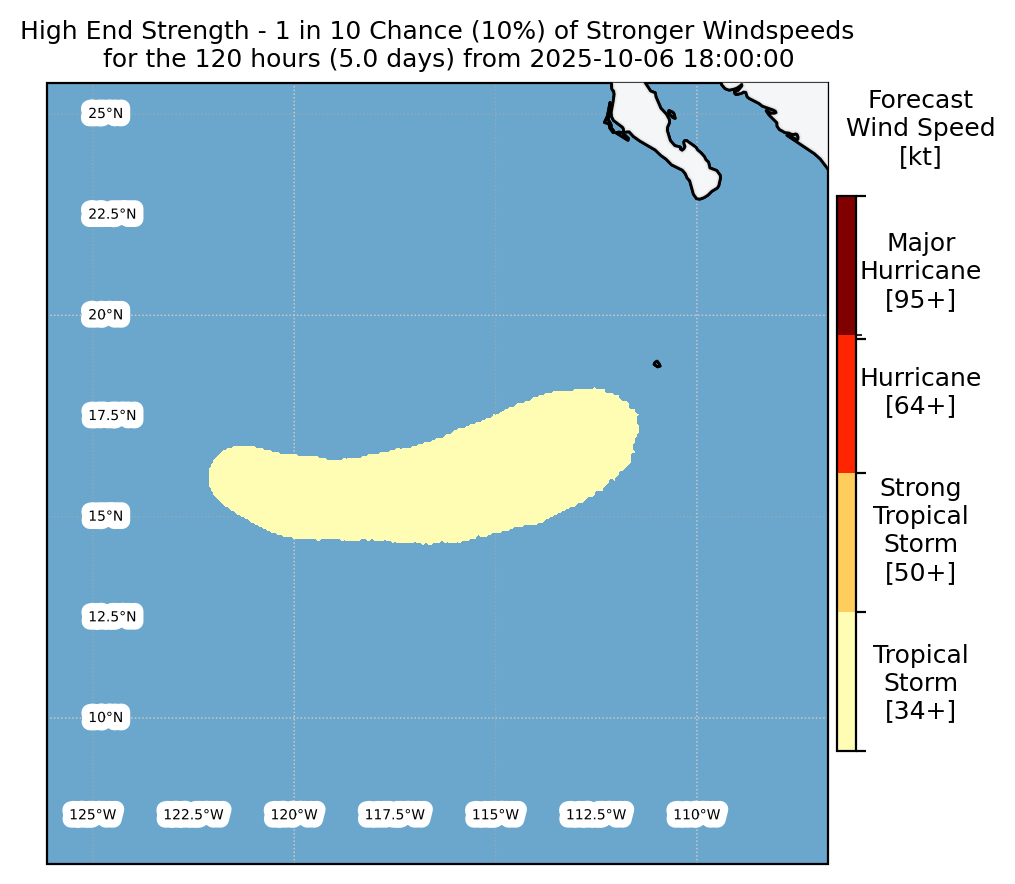 High End Strength - 1 in 10 Chance (10%) of Stronger Windspeeds
for the 120 hours (5.0 days) from 2025-10-06 18:00:00

25°N
22.5°N
20°N
17.5°N
15°N
12.5°N
10°N

125°W 122.5°W 120°W 117.5°W 115°W 112.5°W 110°W

Forecast
Wind Speed
[kt]

Major
Hurricane
[95+]

Hurricane
[64+]

Strong
Tropical
Storm
[50+]

Tropical
Storm
[34+]